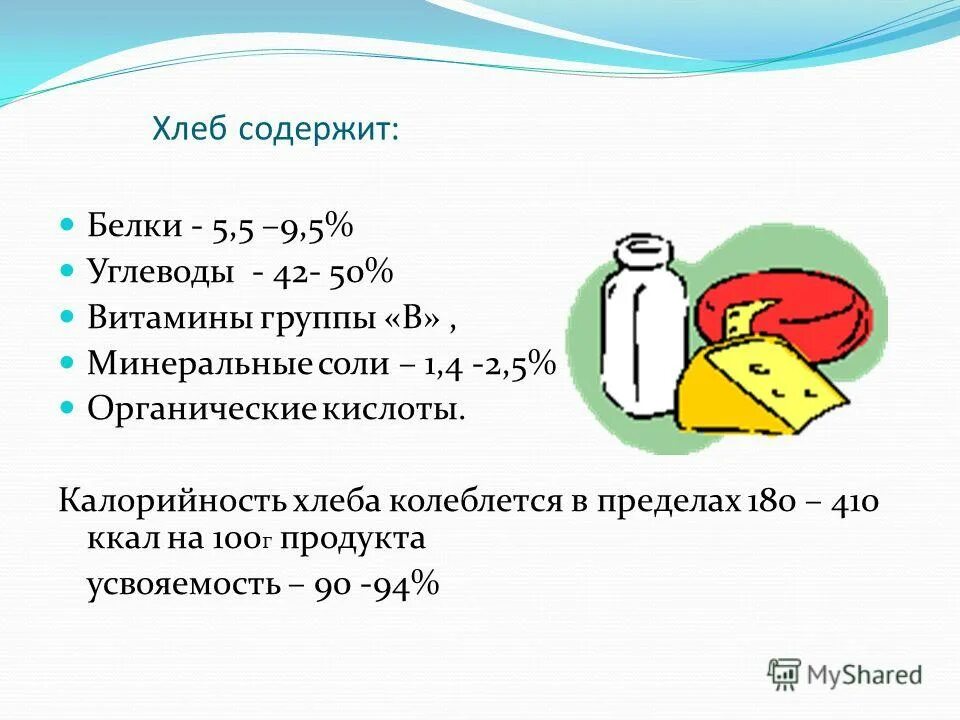 Хлеб содержит:

Белки - 5,5 –9,5%
Углеводы - 42- 50%
Витамины группы «В» ,
Минеральные соли – 1,4 -2,5%
Органические кислоты.

Калорийность хлеба колеблется в пределах 180 – 410 ккал на 100г продукта
усвояемость – 90 -94%

MyShared